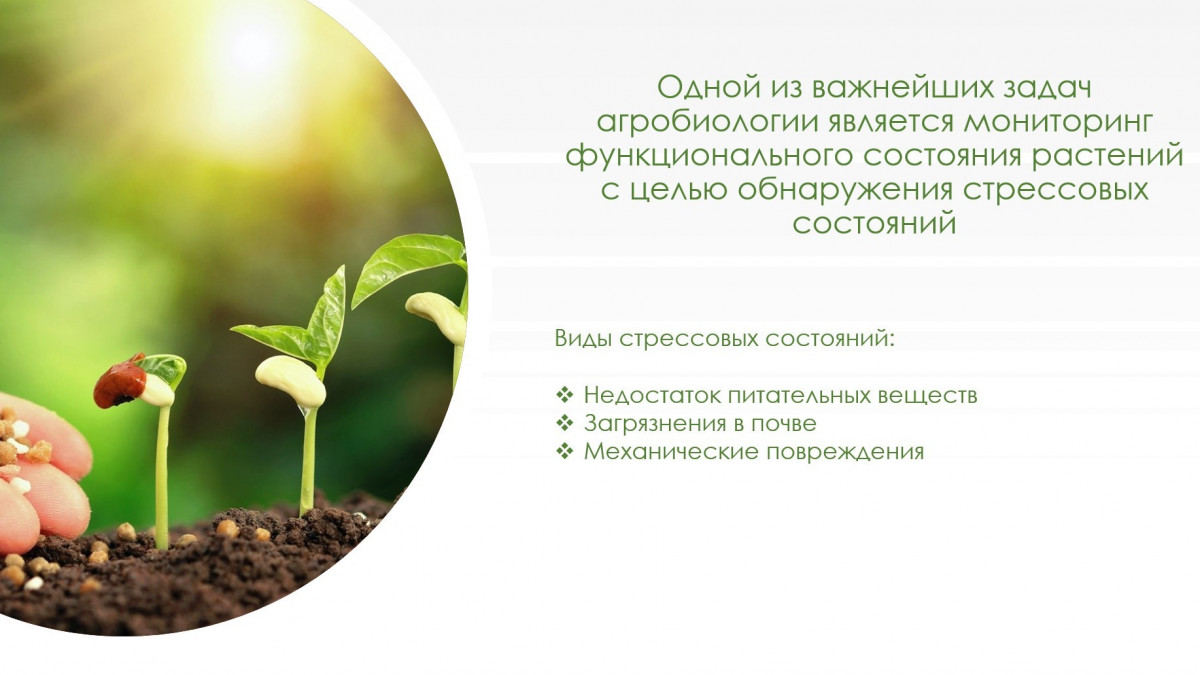 Одной из важнейших задач агробиологии является мониторинг функционального состояния растений с целью обнаружения стрессовых состояний

Виды стрессовых состояний:

❖ Недостаток питательных веществ
❖ Загрязнения в почве
❖ Механические повреждения